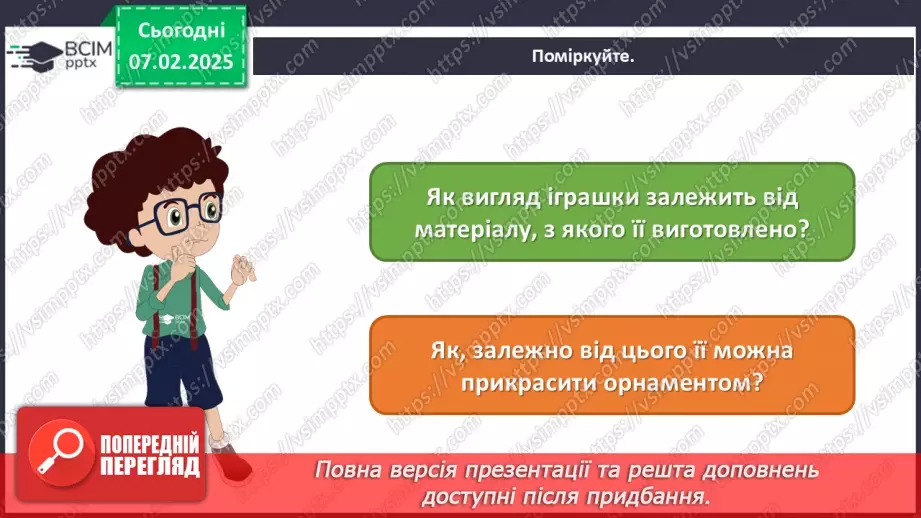 ВСІМ pptx

Сьогодні 07.02.2025

Поміркуйте.

Як вигляд іграшки залежить від матеріалу, з якого її виготовлено?

Як, залежно від цього її можна прикрасити орнаментом?

ВСІМ pptx

ПОПЕРЕДНІЙ ПЕРЕГЛЯД

Повна версія презентації та решта доповнень доступні після придбання.

https://vsimpptx.com